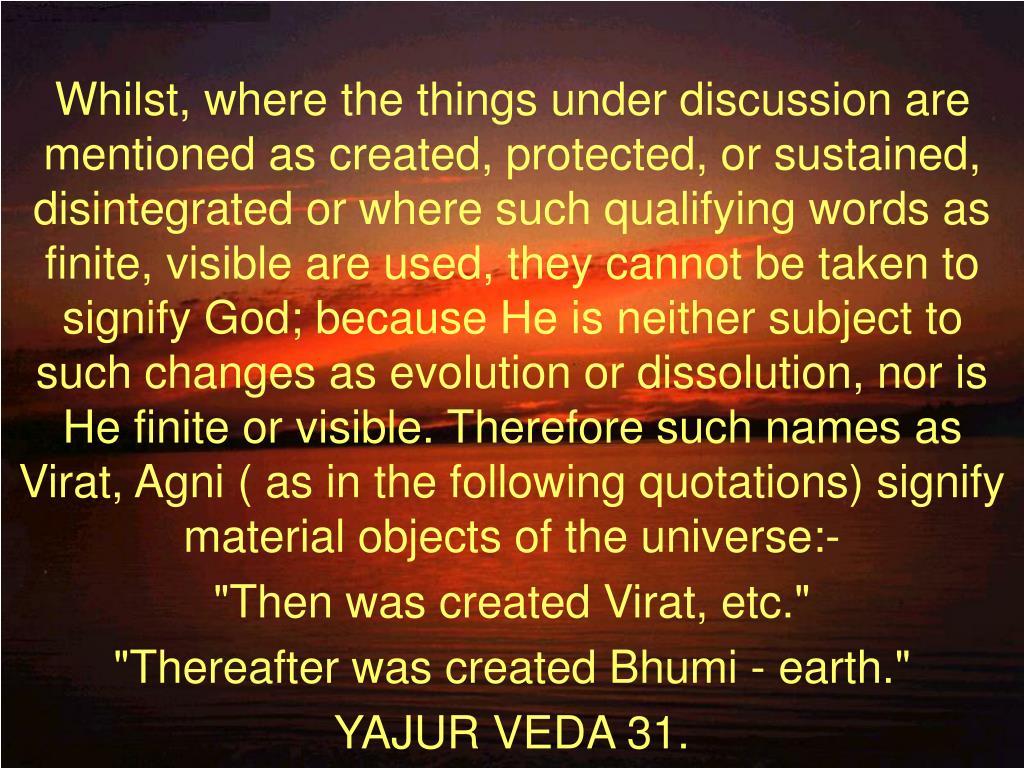 Whilst, where the things under discussion are mentioned as created, protected, or sustained, disintegrated or where such qualifying words as finite, visible are used, they cannot be taken to signify God; because He is neither subject to such changes as evolution or dissolution, nor is He finite or visible. Therefore such names as Virat, Agni ( as in the following quotations) signify material objects of the universe:-

"Then was created Virat, etc."

"Thereafter was created Bhumi - earth."

YAJUR VEDA 31.